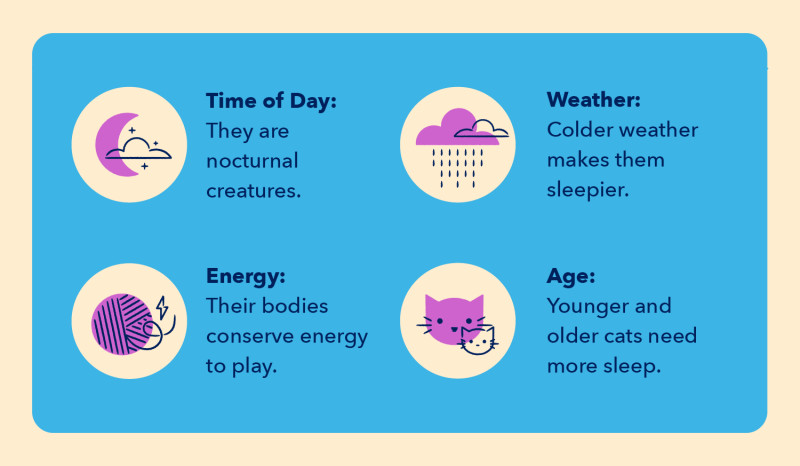 Time of Day:
They are nocturnal creatures.

Weather:
Colder weather makes them sleepier.

Energy:
Their bodies conserve energy to play.

Age:
Younger and older cats need more sleep.